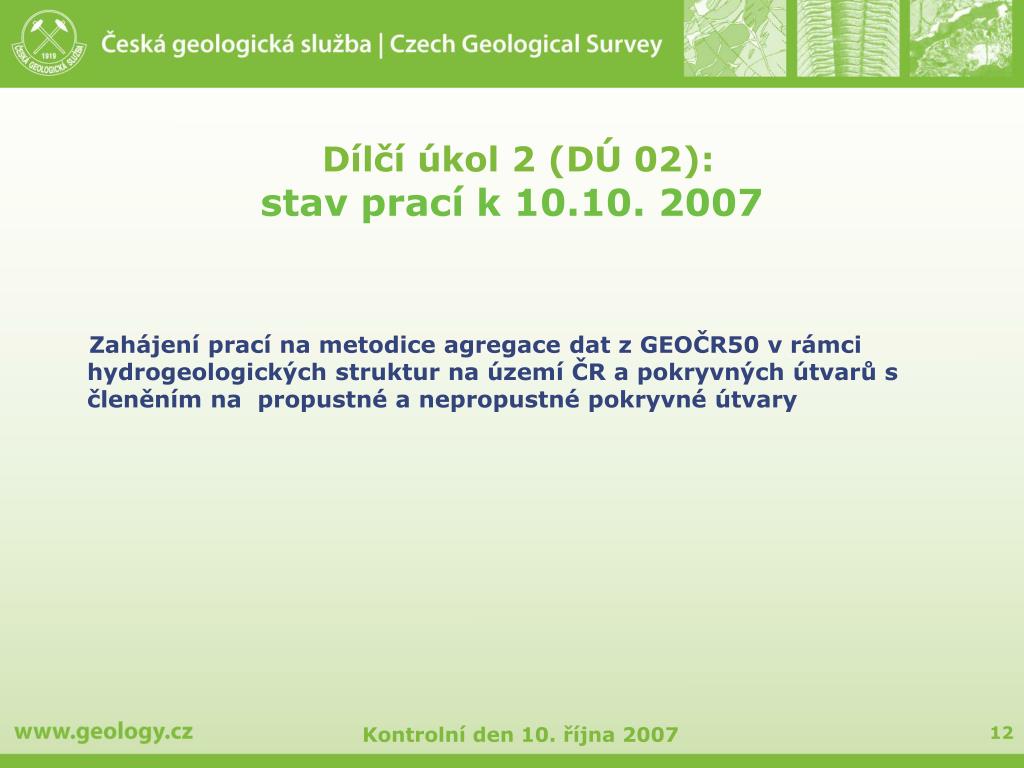 1919
ČESKÁ GEOLOGICKÁ SLUŽBA

Česká geologická služba | Czech Geological Survey

Dílčí úkol 2 (DÚ 02):
stav prací k 10.10. 2007

Zahájení prací na metodice agregace dat z GEOČR50 v rámci hydrogeologických struktur na území ČR a pokryvných útvarů s členěním na propustné a nepropustné pokryvné útvary

www.geology.cz

Kontrolní den 10. října 2007

12